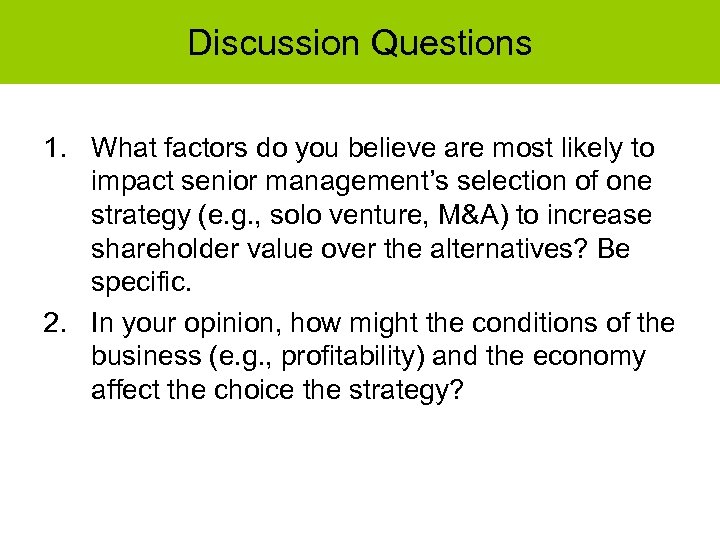 Discussion Questions

1. What factors do you believe are most likely to impact senior management's selection of one strategy (e.g., solo venture, M&A) to increase shareholder value over the alternatives? Be specific.

2. In your opinion, how might the conditions of the business (e.g., profitability) and the economy affect the choice the strategy?